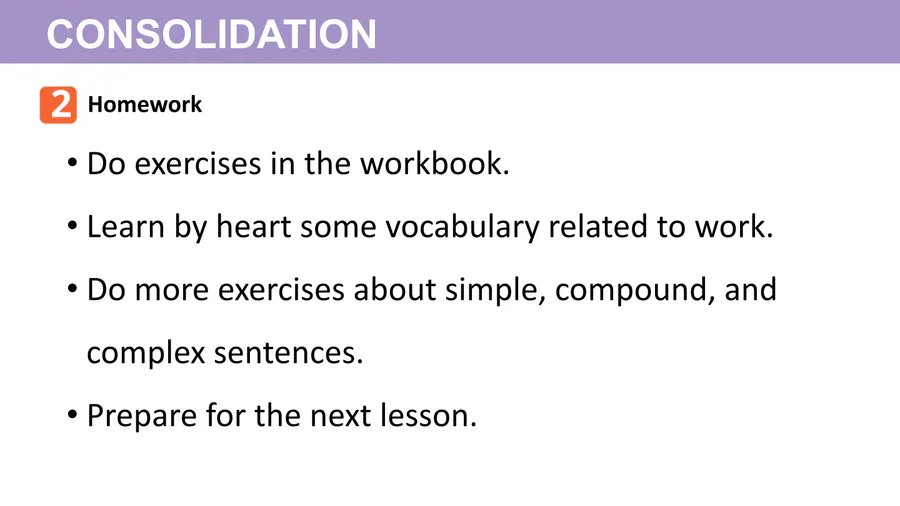 CONSOLIDATION

2 Homework

• Do exercises in the workbook.

• Learn by heart some vocabulary related to work.

• Do more exercises about simple, compound, and complex sentences.

• Prepare for the next lesson.